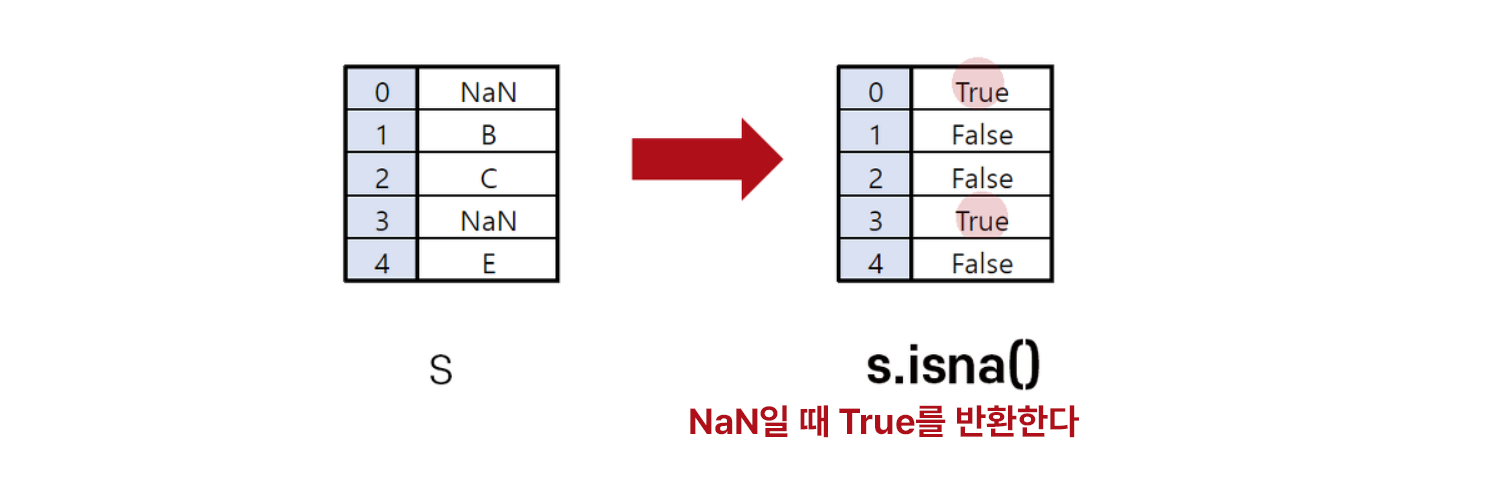 | 0 | NaN |
|---|---|
| 1 | B |
| 2 | C |
| 3 | NaN |
| 4 | E |

| 0 | True |
|---|---|
| 1 | False |
| 2 | False |
| 3 | True |
| 4 | False |

S

s.isna()

NaN일 때 True를 반환한다